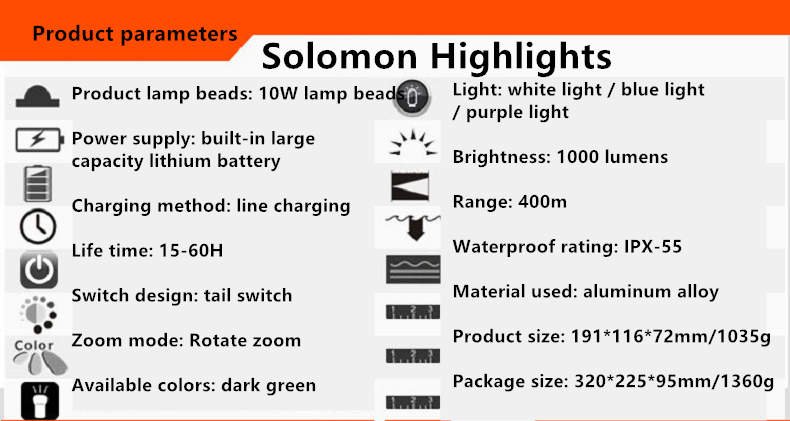 Product parameters

Solomon Highlights

Product lamp beads: 10W lamp beads

Power supply: built-in large capacity lithium battery

Charging method: line charging

Life time: 15-60H

Switch design: tail switch

Color

Zoom mode: Rotate zoom

Available colors: dark green

Light: white light / blue light / purple light

Brightness: 1000 lumens

Range: 400m

Waterproof rating: IPX-55

Material used: aluminum alloy

Product size: 191*116*72mm/1035g

Package size: 320*225*95mm/1360g